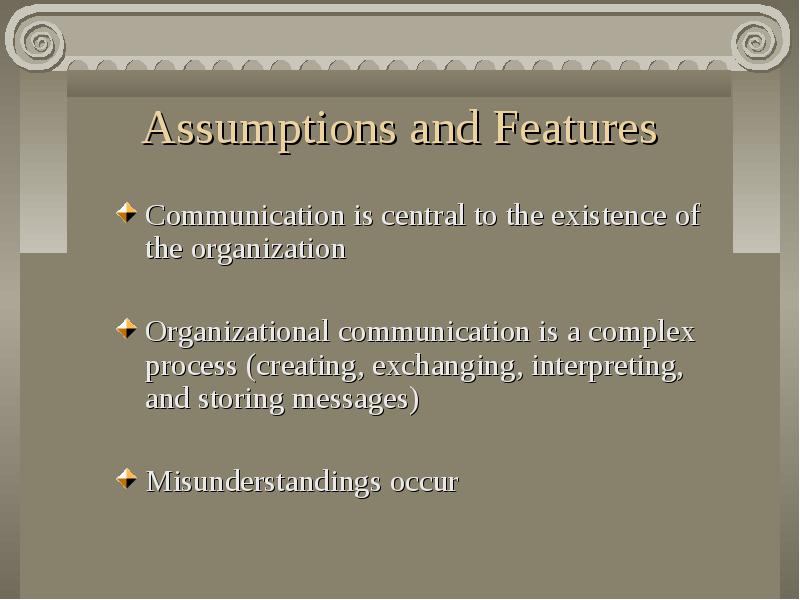 Assumptions and Features

Communication is central to the existence of the organization

Organizational communication is a complex process (creating, exchanging, interpreting, and storing messages)

Misunderstandings occur